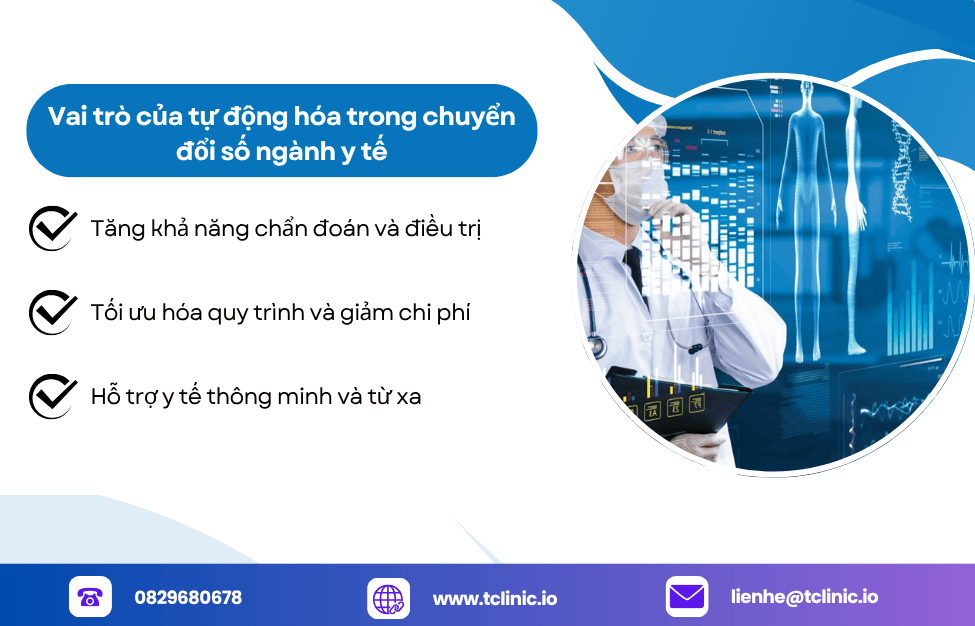 Vai trò của tự động hóa trong chuyển đổi số ngành y tế

Tăng khả năng chẩn đoán và điều trị

Tối ưu hóa quy trình và giảm chi phí

Hỗ trợ y tế thông minh và từ xa

0829680678

www.tclinic.io

lienhe@tclinic.io